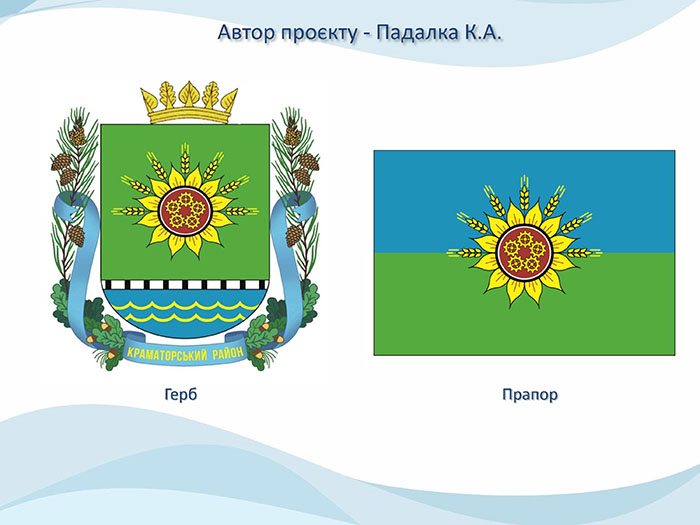 Автор проєкту - Падалка К.А.

КРАМАТОРСЬКИЙ РАЙОН

Герб

Прапор